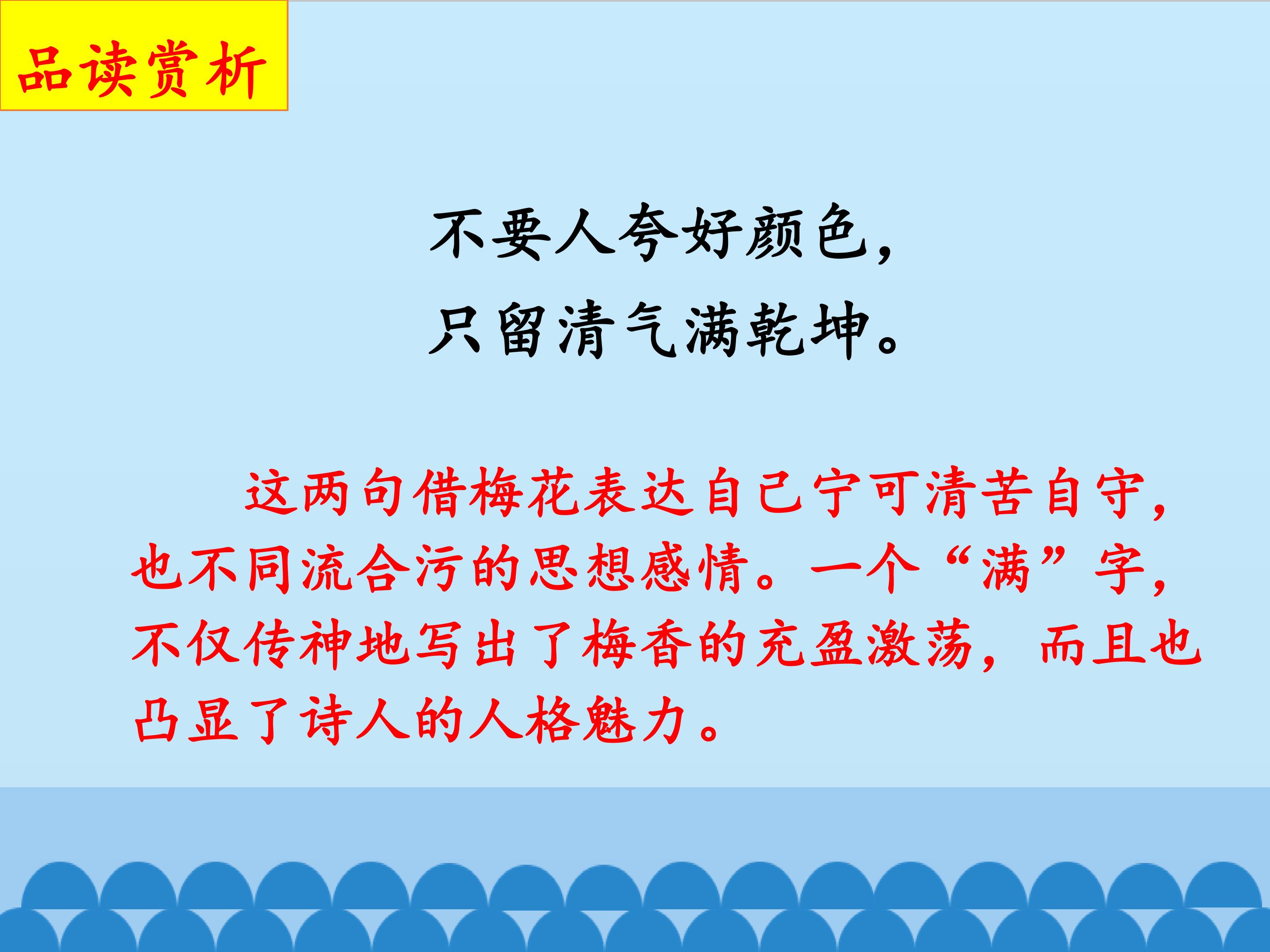 品读赏析

不要人夸好颜色，
只留清气满乾坤。

这两句借梅花表达自己宁可清苦自守，也不同流合污的思想感情。一个“满”字，不仅传神地写出了梅香的充盈激荡，而且也凸显了诗人的人格魅力。